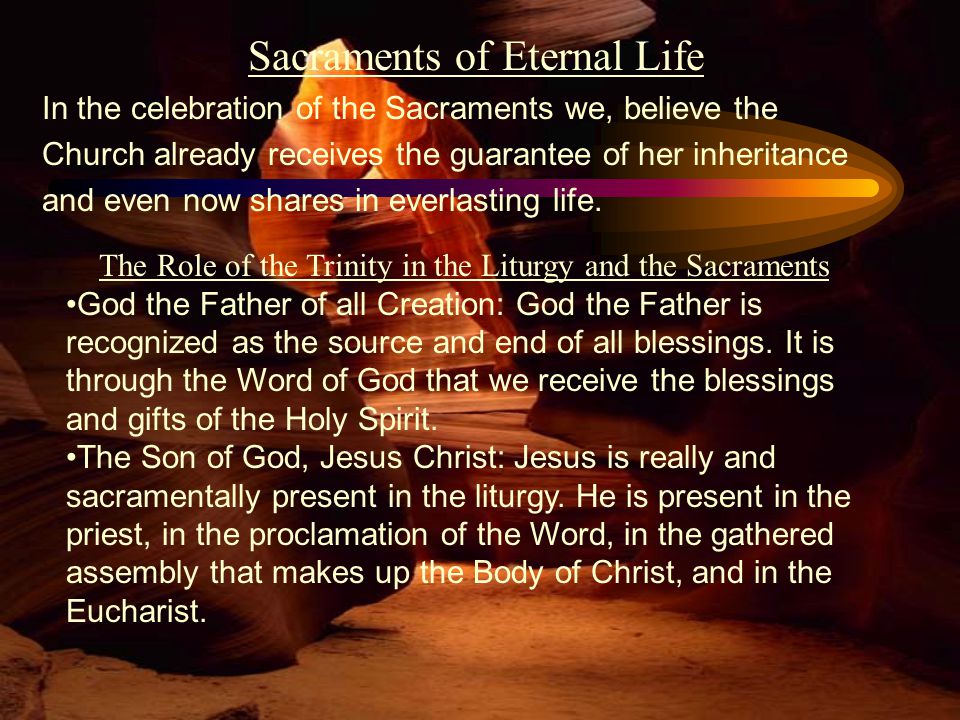 Sacraments of Eternal Life

In the celebration of the Sacraments we, believe the Church already receives the guarantee of her inheritance and even now shares in everlasting life.

The Role of the Trinity in the Liturgy and the Sacraments

•God the Father of all Creation: God the Father is recognized as the source and end of all blessings. It is through the Word of God that we receive the blessings and gifts of the Holy Spirit.

•The Son of God, Jesus Christ: Jesus is really and sacramentally present in the liturgy. He is present in the priest, in the proclamation of the Word, in the gathered assembly that makes up the Body of Christ, and in the Eucharist.